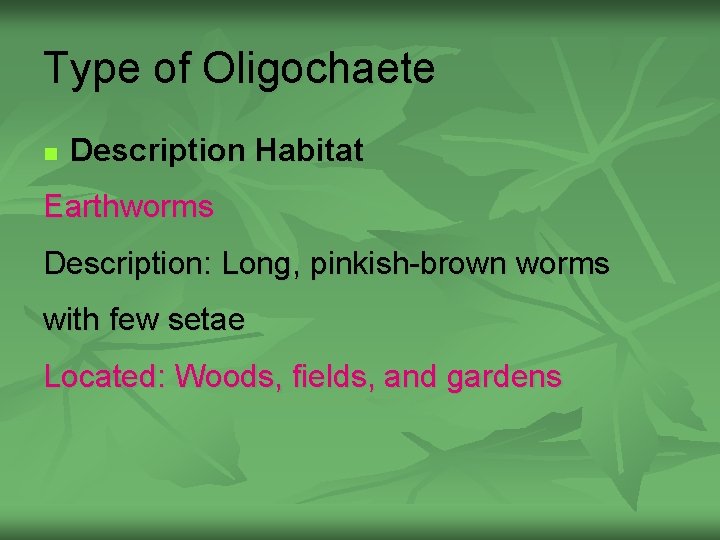 Type of Oligochaete

Description Habitat

Earthworms

Description: Long, pinkish-brown worms with few setae

Located: Woods, fields, and gardens